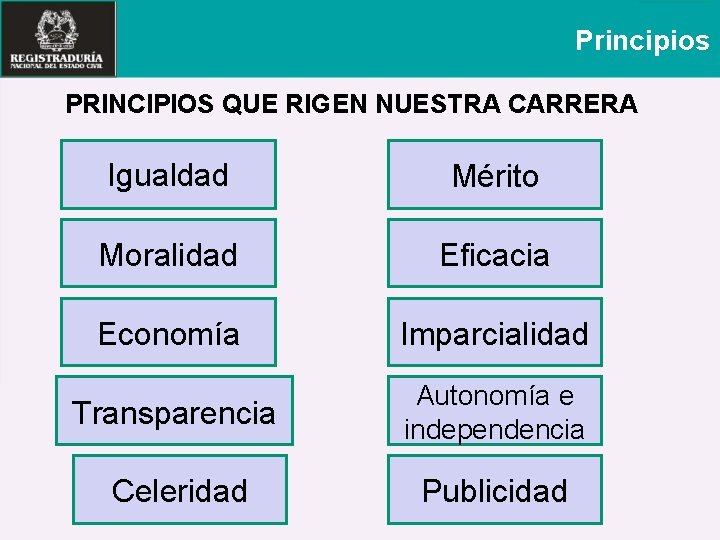 REGISTRADURÍA
NACIONAL DEL ESTADO CIVIL

Principios

PRINCIPIOS QUE RIGEN NUESTRA CARRERA

Igualdad

Moralidad

Economía

Transparencia

Celeridad

Mérito

Eficacia

Imparcialidad

Autonomía e independencia

Publicidad